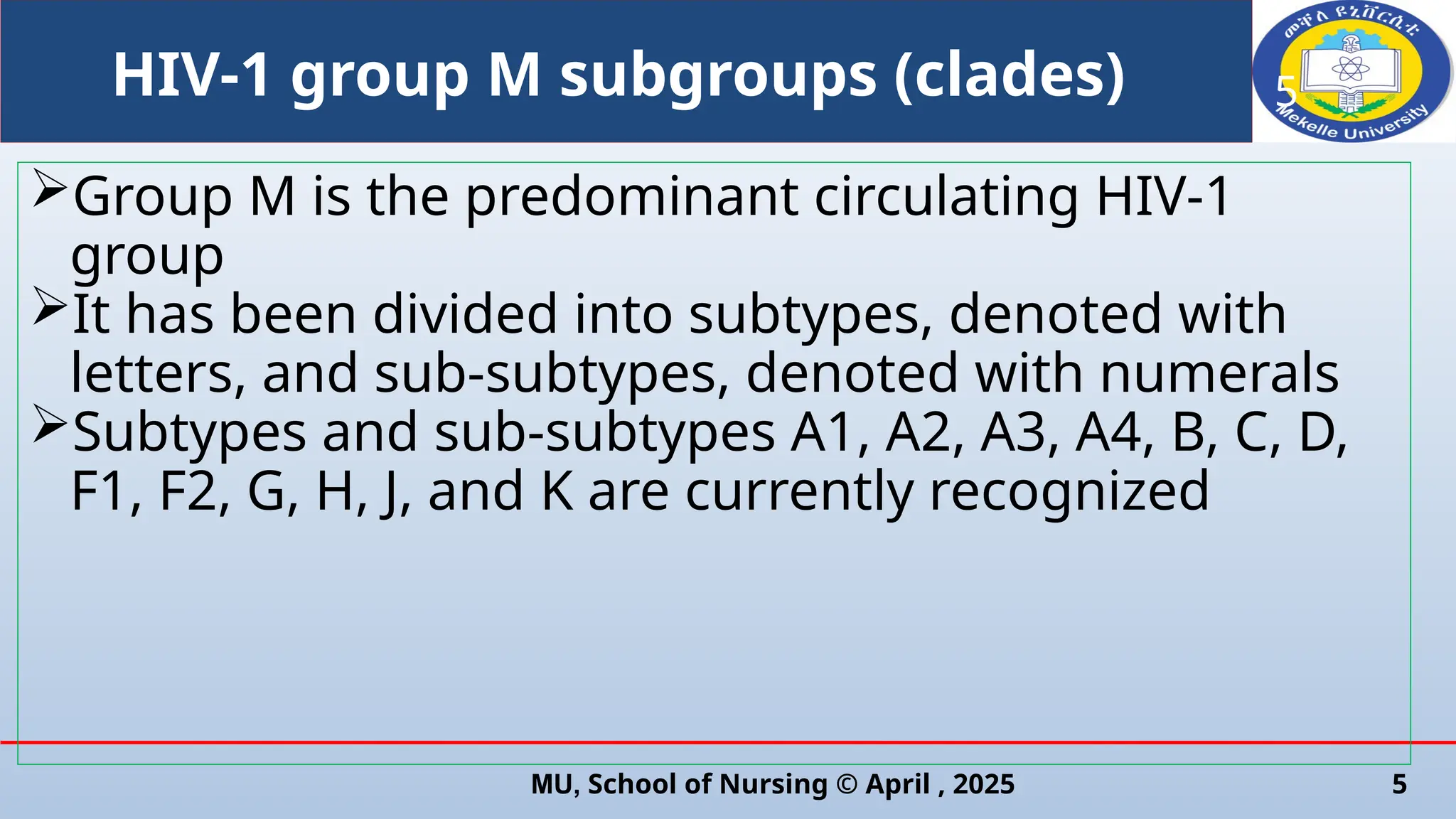 HIV-1 group M subgroups (clades)

መቐለ ዩኒቨርሲቲ
5
Mekelle University

➢Group M is the predominant circulating HIV-1 group

➢It has been divided into subtypes, denoted with letters, and sub-subtypes, denoted with numerals

➢Subtypes and sub-subtypes A1, A2, A3, A4, B, C, D, F1, F2, G, H, J, and K are currently recognized

MU, School of Nursing © April , 2025

5